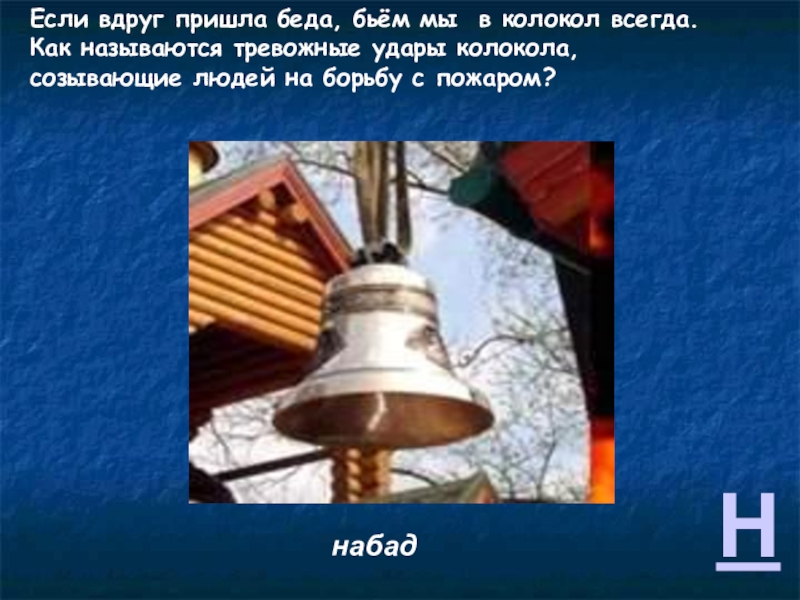 Если вдруг пришла беда, бьём мы в колокол всегда. Как называются тревожные удары колокола, созывающие людей на борьбу с пожаром?

набад

Н